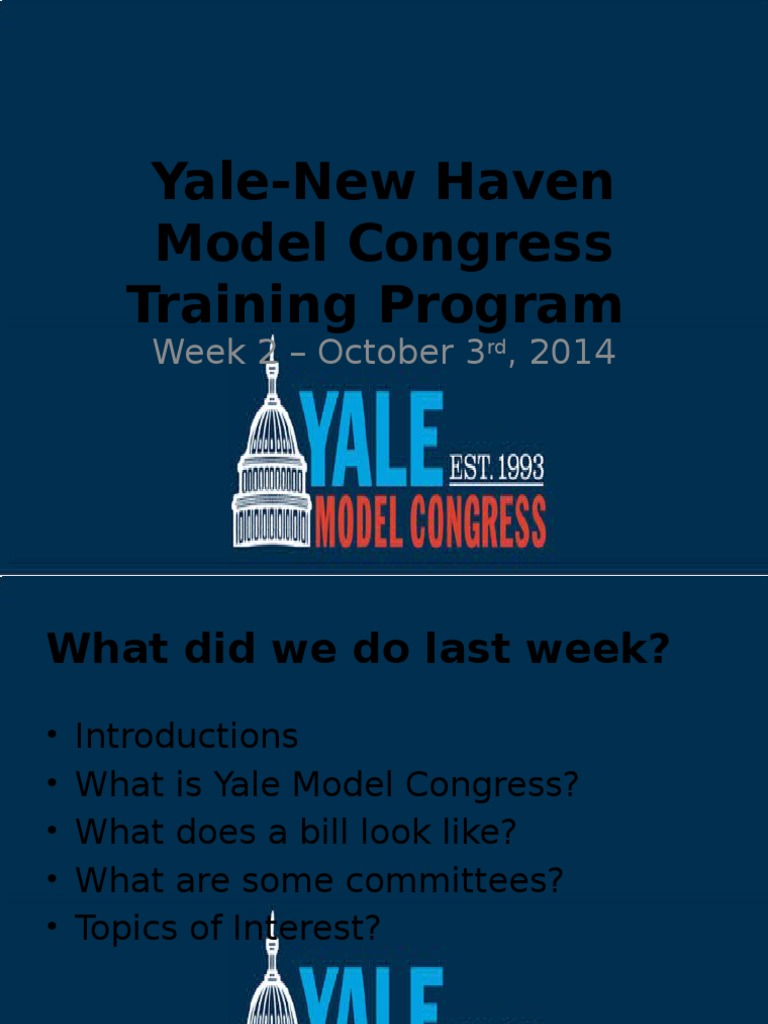 Yale-New Haven Model Congress Training Program

Week 2 – October 3rd, 2014

YALE EST. 1993 MODEL CONGRESS

What did we do last week?

• Introductions
• What is Yale Model Congress?
• What does a bill look like?
• What are some committees?
• Topics of Interest?

YALE